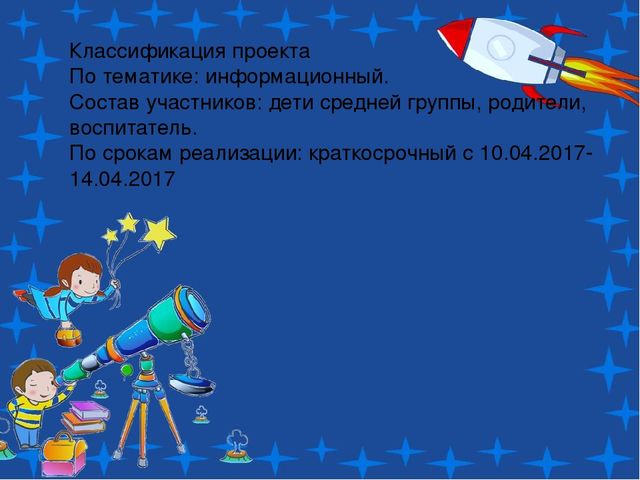 Классификация проекта
По тематике: информационный.
Состав участников: дети средней группы, родители, воспитатель.
По срокам реализации: краткосрочный с 10.04.2017-14.04.2017